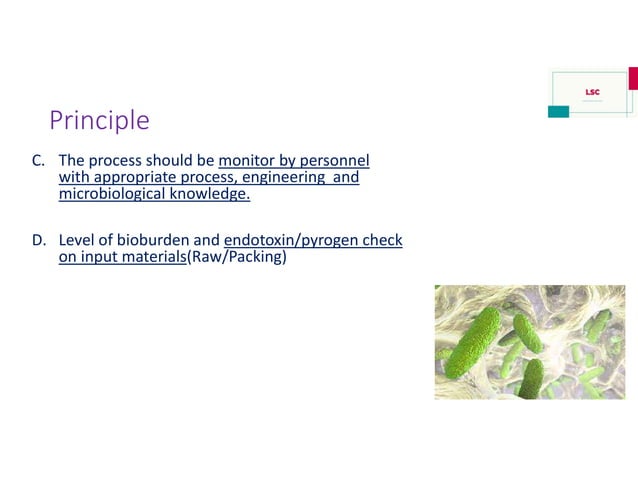 LSC

Principle

C. The process should be monitor by personnel with appropriate process, engineering and microbiological knowledge.

D. Level of bioburden and endotoxin/pyrogen check on input materials(Raw/Packing)